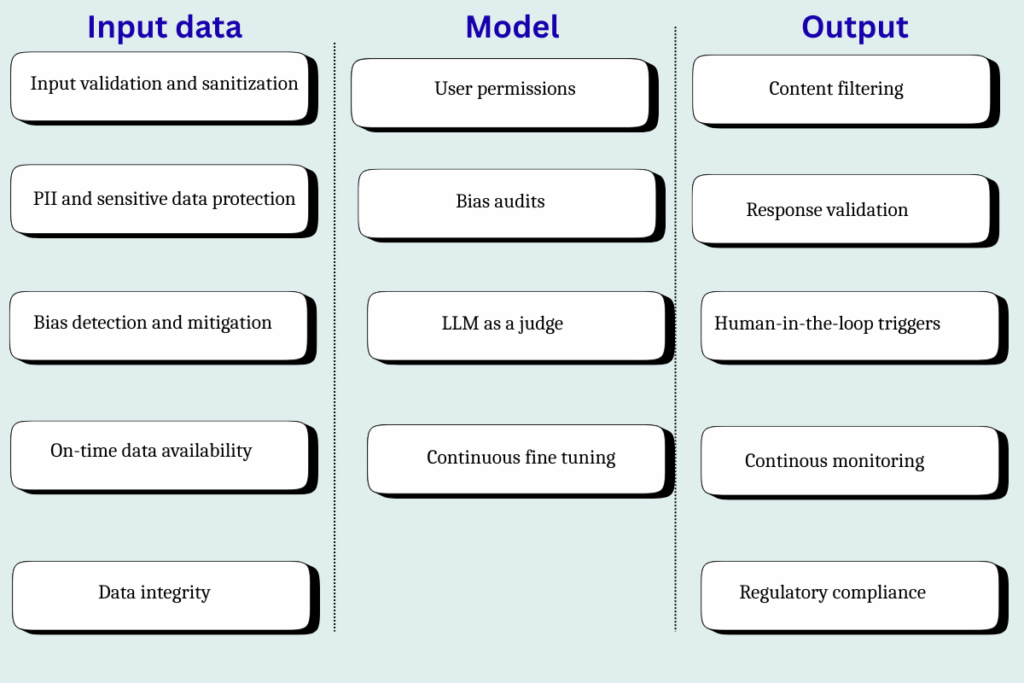 Input data

Input validation and sanitization

PII and sensitive data protection

Bias detection and mitigation

On-time data availability

Data integrity

Model

User permissions

Bias audits

LLM as a judge

Continuous fine tuning

Output

Content filtering

Response validation

Human-in-the-loop triggers

Continous monitoring

Regulatory compliance